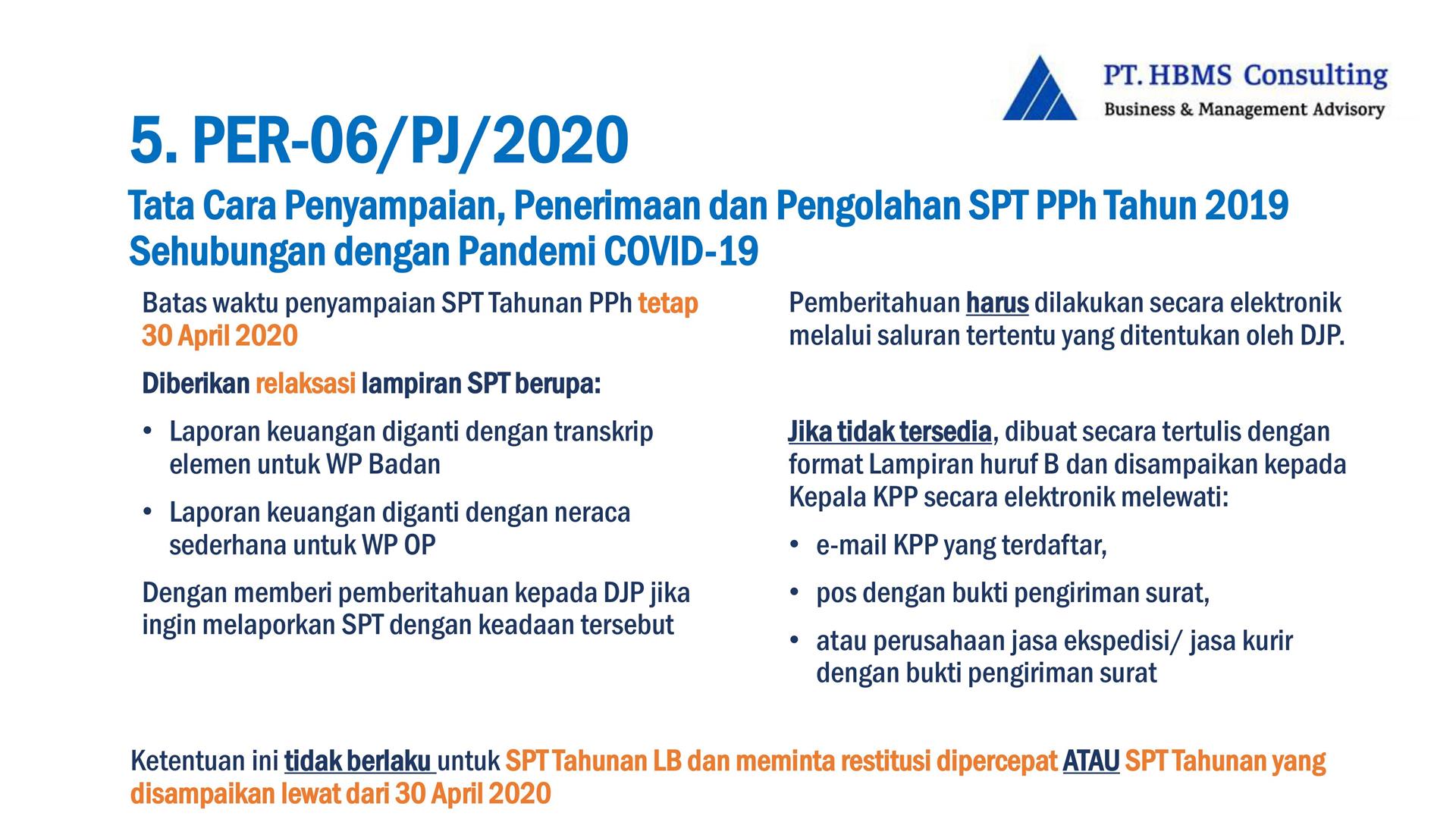 PT. HBMS Consulting
Business & Management Advisory

5. PER-06/PJ/2020

Tata Cara Penyampaian, Penerimaan dan Pengolahan SPT PPh Tahun 2019 Sehubungan dengan Pandemi COVID-19

Batas waktu penyampaian SPT Tahunan PPh tetap 30 April 2020

Diberikan relaksasi lampiran SPT berupa:

• Laporan keuangan diganti dengan transkrip elemen untuk WP Badan

• Laporan keuangan diganti dengan neraca sederhana untuk WP OP

Dengan memberi pemberitahuan kepada DJP jika ingin melaporkan SPT dengan keadaan tersebut

Pemberitahuan harus dilakukan secara elektronik melalui saluran tertentu yang ditentukan oleh DJP.

Jika tidak tersedia, dibuat secara tertulis dengan format Lampiran huruf B dan disampaikan kepada Kepala KPP secara elektronik melewati:

• e-mail KPP yang terdaftar,

• pos dengan bukti pengiriman surat,

• atau perusahaan jasa ekspedisi/ jasa kurir dengan bukti pengiriman surat

Ketentuan ini tidak berlaku untuk SPT Tahunan LB dan meminta restitusi dipercepat ATAU SPT Tahunan yang disampaikan lewat dari 30 April 2020